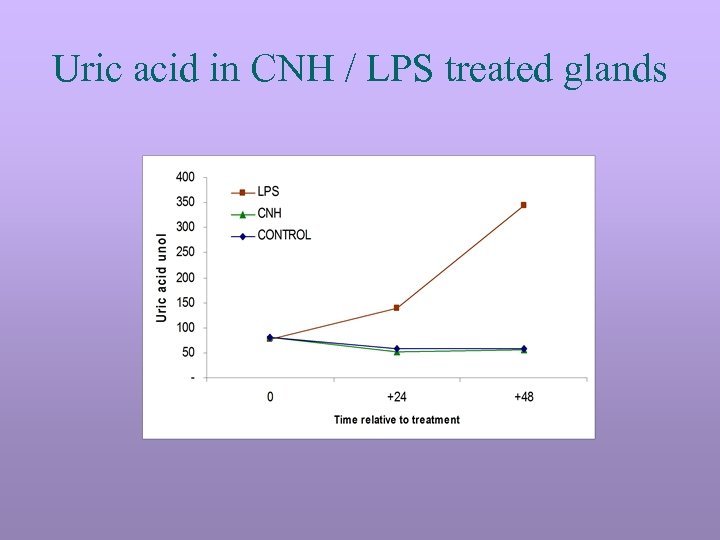 Uric acid in CNH / LPS treated glands

LPS
CNH
CONTROL

Uric acid unol

400
350
300
250
200
150
100
50
-

0
+24
+48

Time relative to treatment